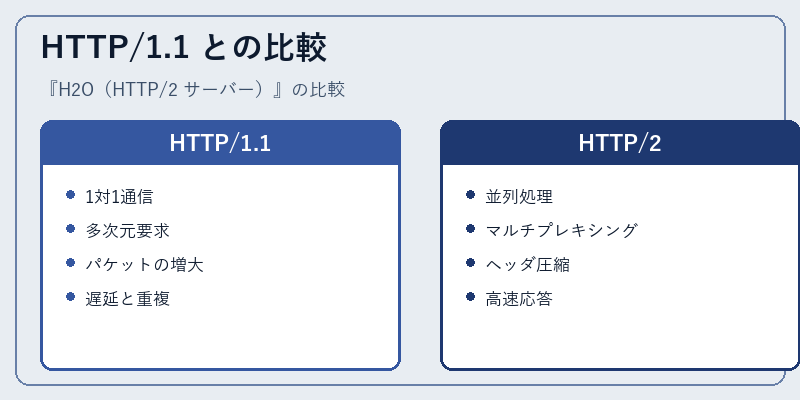 HTTP/1.1 との比較

『H2O（HTTP/2 サーバー）』の比較

HTTP/1.1

- 1対1通信
- 多次元要求
- パケットの増大
- 遅延と重複

HTTP/2

- 並列処理
- マルチプレキシング
- ヘッダ圧縮
- 高速応答